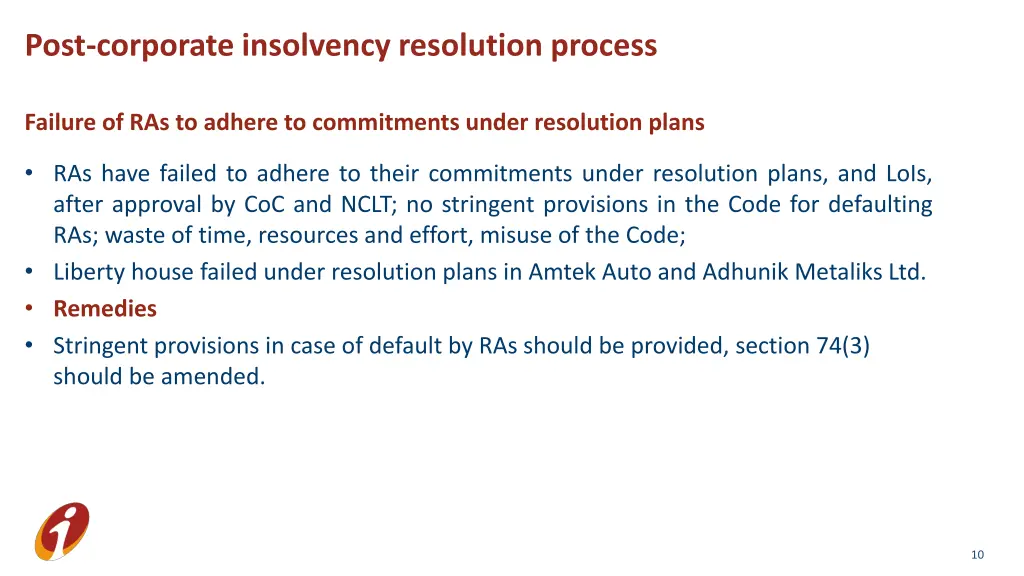 Post-corporate insolvency resolution process

Failure of RAs to adhere to commitments under resolution plans

• RAs have failed to adhere to their commitments under resolution plans, and LoIs, after approval by CoC and NCLT; no stringent provisions in the Code for defaulting RAs; waste of time, resources and effort, misuse of the Code;
• Liberty house failed under resolution plans in Amtek Auto and Adhunik Metaliks Ltd.
• Remedies
• Stringent provisions in case of default by RAs should be provided, section 74(3) should be amended.

10